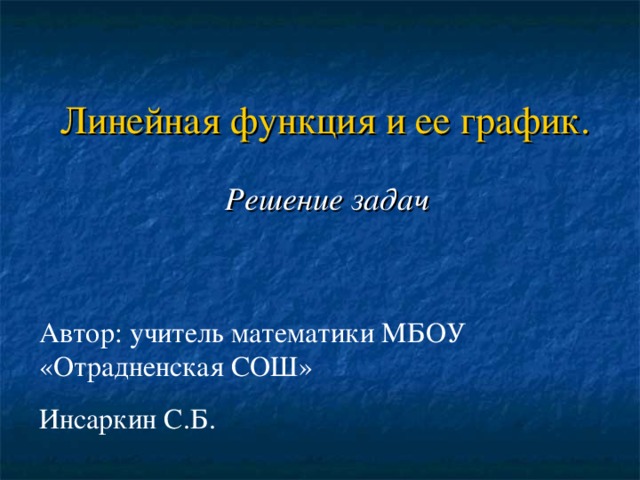 Линейная функция и ее график.

Решение задач

Автор: учитель математики МБОУ «Отрадненская СОШ»

Инсаркин С.Б.